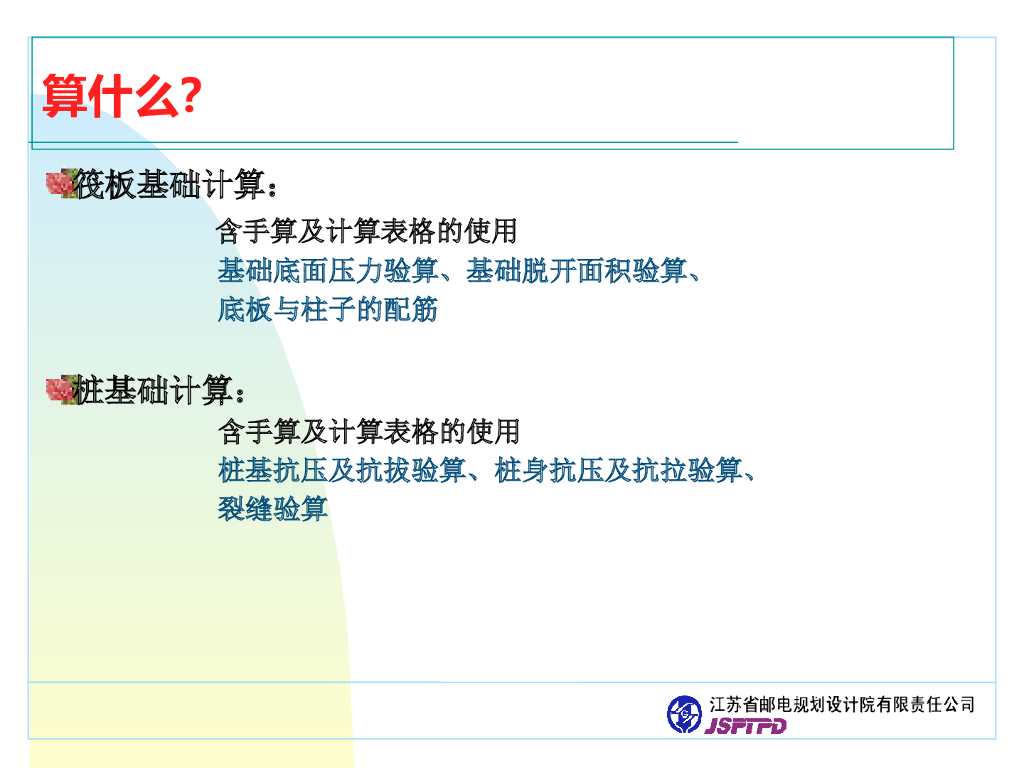 算什么?

筏板基础计算：

含手算及计算表格的使用

基础底面压力验算、基础脱开面积验算、底板与柱子的配筋

桩基础计算：

含手算及计算表格的使用

桩基抗压及抗拔验算、桩身抗压及抗拉验算、裂缝验算

江苏省邮电规划设计院有限责任公司
JSPTPD